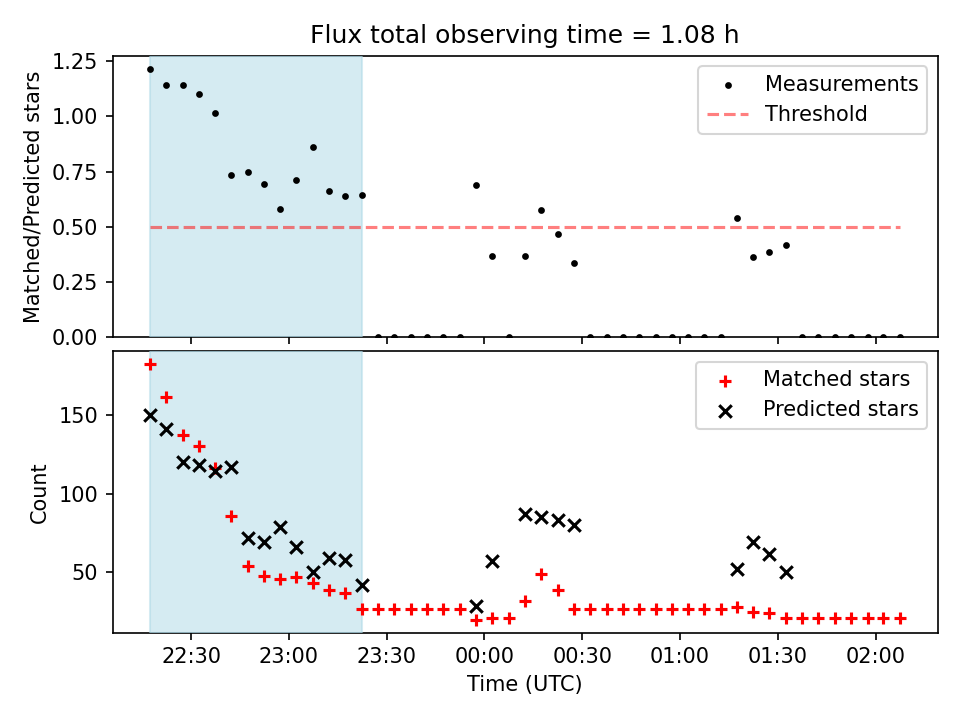 Flux total observing time = 1.08 h

Matched/Predicted stars

1.25
1.00
0.75
0.50
0.25
0.00

Measurements
Threshold

Count

150
100
50

Matched stars
Predicted stars

22:30
23:00
23:30
00:00
00:30
01:00
01:30
02:00

Time (UTC)